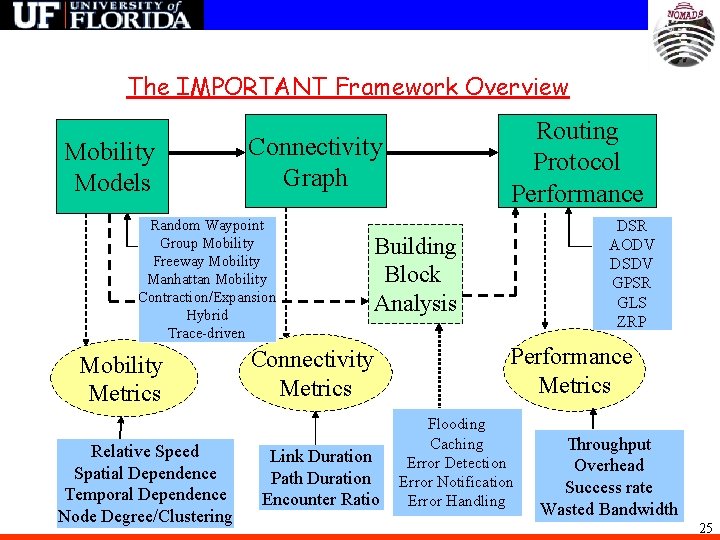 UF UNIVERSITY of FLORIDA

NOMADS

The IMPORTANT Framework Overview

Mobility Models

Connectivity Graph

Routing Protocol Performance

Random Waypoint
Group Mobility
Freeway Mobility
Manhattan Mobility
Contraction/Expansion
Hybrid
Trace-driven

Building Block Analysis

DSR
AODV
DSDV
GPSR
GLS
ZRP

Mobility Metrics

Connectivity Metrics

Performance Metrics

Relative Speed
Spatial Dependence
Temporal Dependence
Node Degree/Clustering

Link Duration
Path Duration
Encounter Ratio

Flooding
Caching
Error Detection
Error Notification
Error Handling

Throughput
Overhead
Success rate
Wasted Bandwidth

25